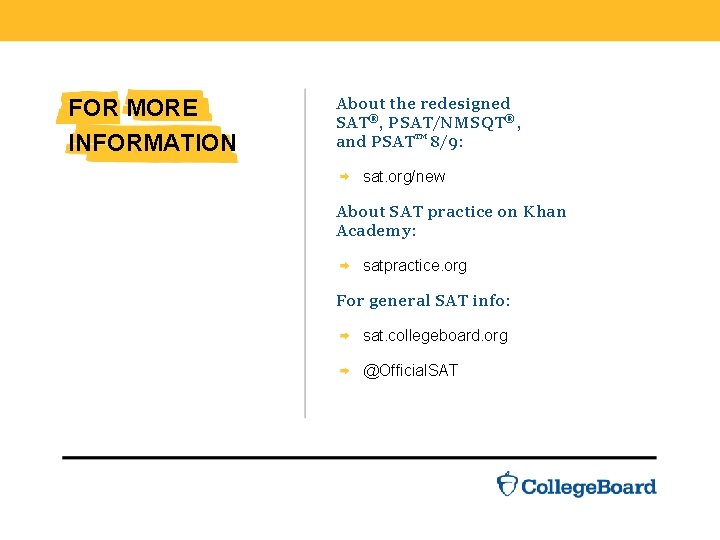 FOR MORE INFORMATION

About the redesigned SAT®, PSAT/NMSQT®, and PSAT™ 8/9:

sat.org/new

About SAT practice on Khan Academy:

satpractice.org

For general SAT info:

sat.collegeboard.org

@OfficialSAT

CollegeBoard